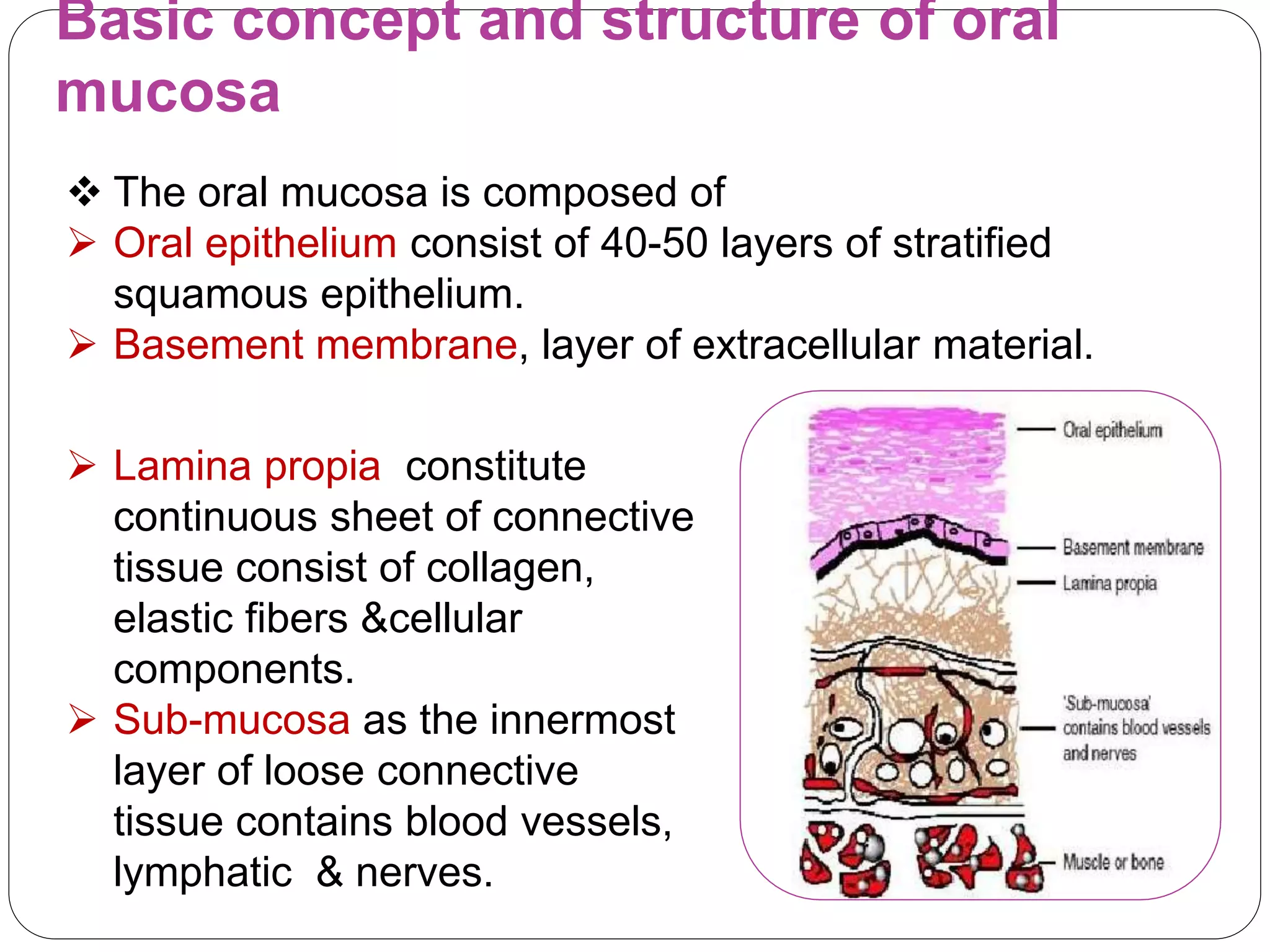 Basic concept and structure of oral mucosa

❖ The oral mucosa is composed of
➢ Oral epithelium consist of 40-50 layers of stratified squamous epithelium.
➢ Basement membrane, layer of extracellular material.

➢ Lamina propia constitute continuous sheet of connective tissue consist of collagen, elastic fibers &cellular components.
➢ Sub-mucosa as the innermost layer of loose connective tissue contains blood vessels, lymphatic & nerves.

Oral epithelium
Basement membrane
Lamina propia
'Sub-mucosa' contains blood vessels and nerves
Muscle or bone